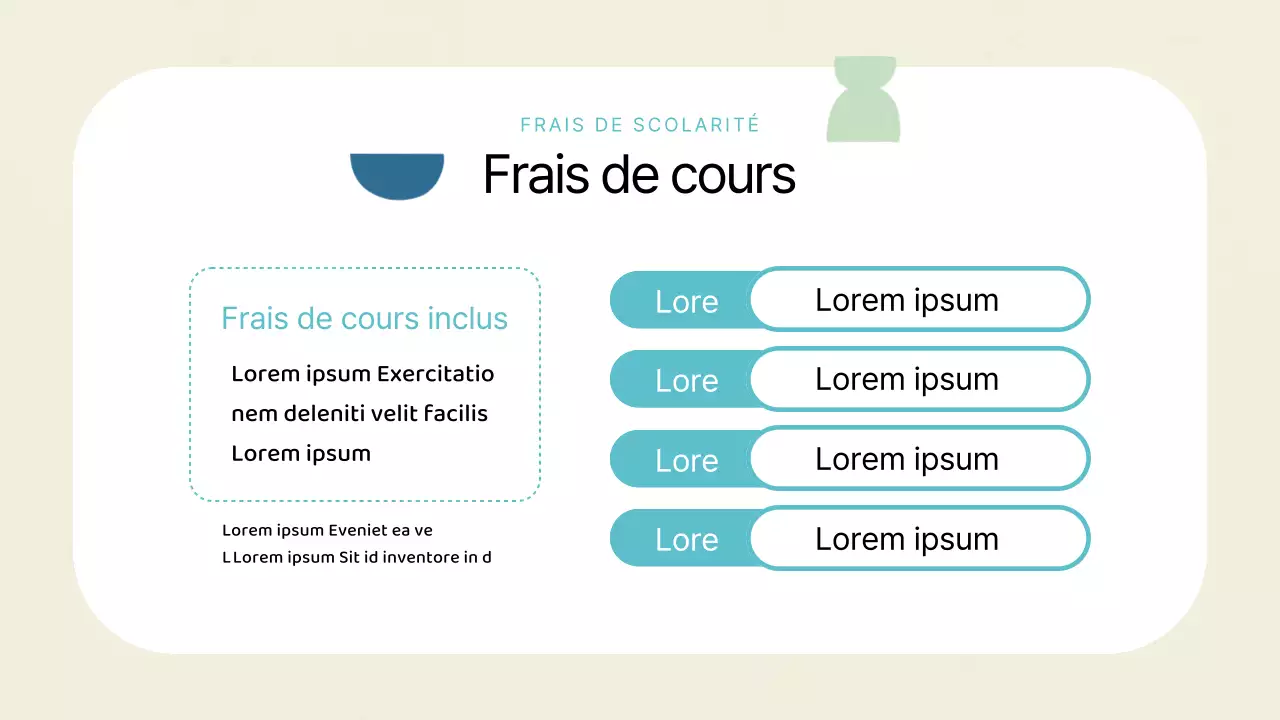 FRAIS DE SCOLARITÉ

Frais de cours

Frais de cours inclus

Lorem ipsum Exercitatio nem deleniti velit facilis Lorem ipsum

Lorem ipsum Eveniet ea ve
L Lorem ipsum Sit id inventore in d

Lore Lorem ipsum

Lore Lorem ipsum

Lore Lorem ipsum

Lore Lorem ipsum